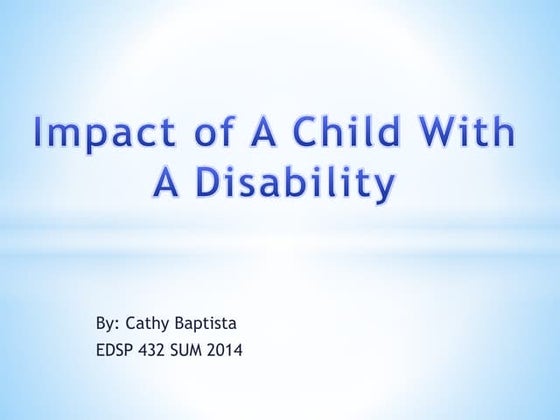 Impact of A Child With A Disability

By: Cathy Baptista
EDSP 432 SUM 2014